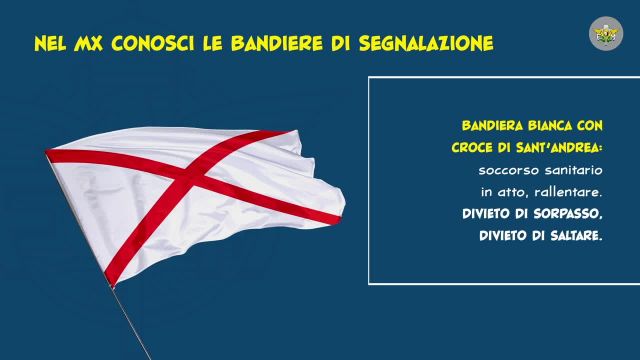 NEL MX CONOSCI LE BANDIERE DI SEGNALAZIONE

BANDIERA BIANCA CON CROCE DI SANT'ANDREA: soccorso sanitario in atto, rallentare. DIVIETO DI SORPASSO, DIVIETO DI SALTARE.